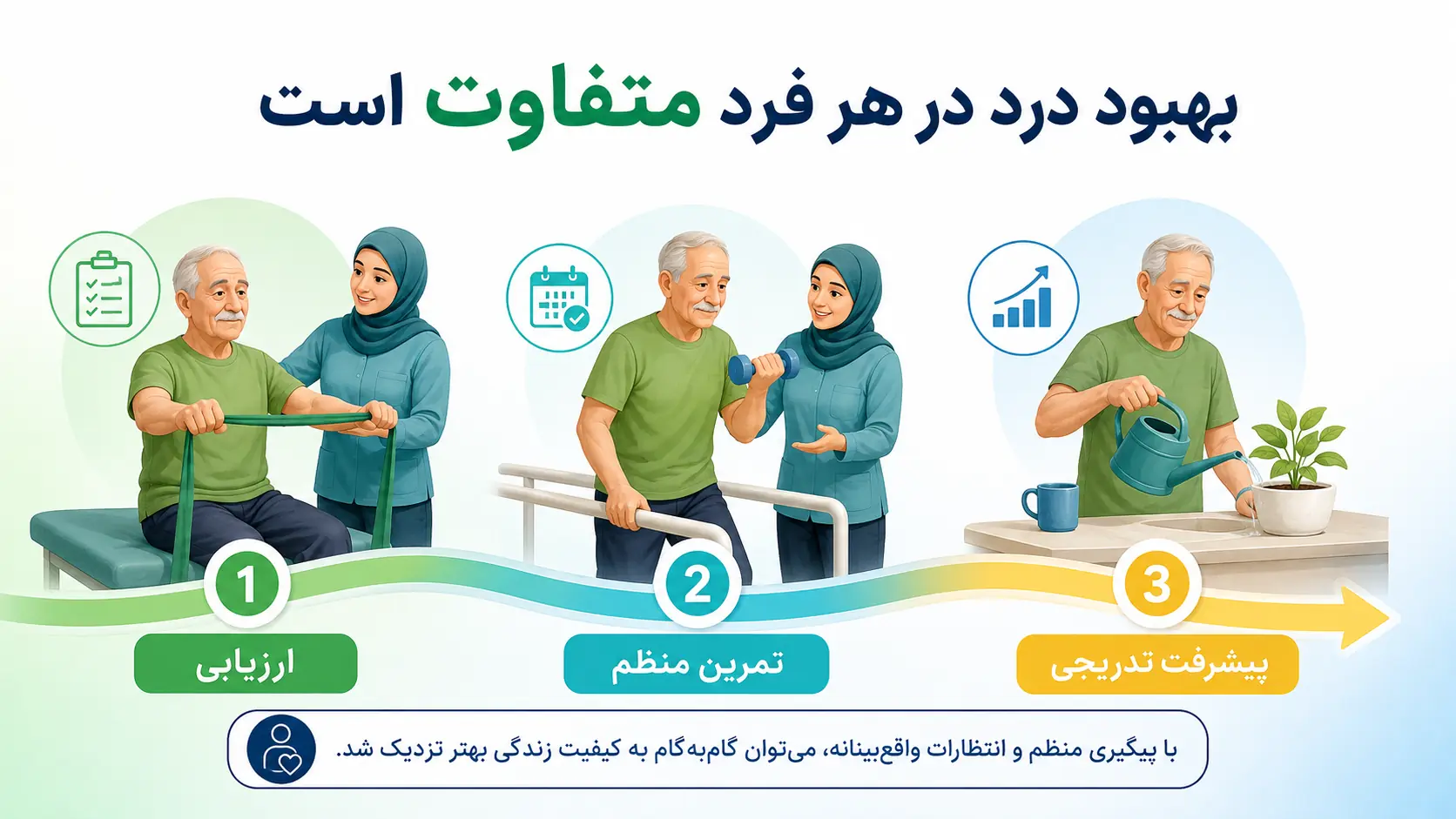 بهبود درد در هر فرد متفاوت است

1
ارزیابی

2
تمرین منظم

3
پیشرفت تدریجی

با پیگیری منظم و انتظارات واقع‌بینانه، می‌توان گام‌به‌گام به کیفیت زندگی بهتر تزدیک شد.